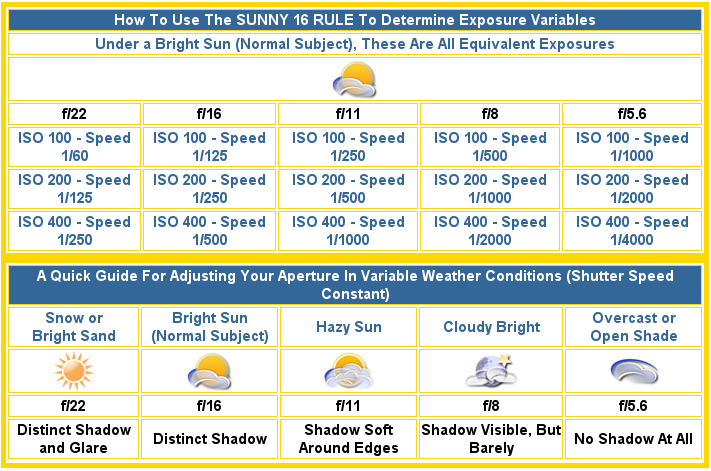 How To Use The SUNNY 16 RULE To Determine Exposure Variables

Under a Bright Sun (Normal Subject), These Are All Equivalent Exposures

| f/22 | f/16 | f/11 | f/8 | f/5.6 |
|---|---|---|---|---|
| ISO 100 - Speed 1/60 | ISO 100 - Speed 1/125 | ISO 100 - Speed 1/250 | ISO 100 - Speed 1/500 | ISO 100 - Speed 1/1000 |
| ISO 200 - Speed 1/125 | ISO 200 - Speed 1/250 | ISO 200 - Speed 1/500 | ISO 200 - Speed 1/1000 | ISO 200 - Speed 1/2000 |
| ISO 400 - Speed 1/250 | ISO 400 - Speed 1/500 | ISO 400 - Speed 1/1000 | ISO 400 - Speed 1/2000 | ISO 400 - Speed 1/4000 |

A Quick Guide For Adjusting Your Aperture In Variable Weather Conditions (Shutter Speed Constant)

| Snow or Bright Sand | Bright Sun (Normal Subject) | Hazy Sun | Cloudy Bright | Overcast or Open Shade |
|---|---|---|---|---|
| f/22 | f/16 | f/11 | f/8 | f/5.6 |
| Distinct Shadow and Glare | Distinct Shadow | Shadow Soft Around Edges | Shadow Visible, But Barely | No Shadow At All |